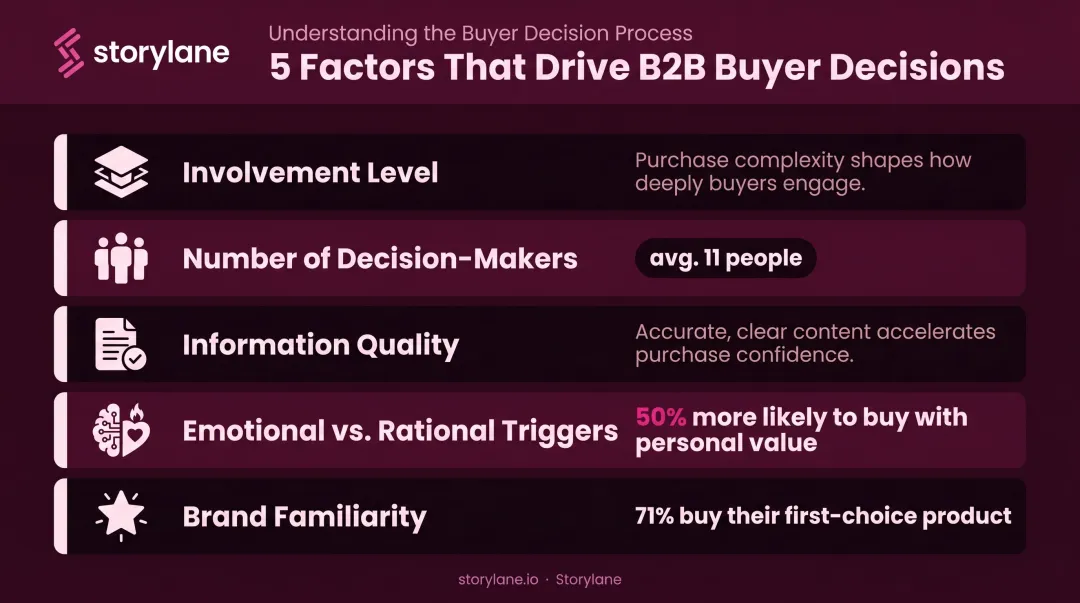 storylane

Understanding the Buyer Decision Process

5 Factors That Drive B2B Buyer Decisions

Involvement Level

Purchase complexity shapes how deeply buyers engage.

Number of Decision-Makers

avg. 11 people

Information Quality

Accurate, clear content accelerates purchase confidence.

Emotional vs. Rational Triggers

50% more likely to buy with personal value

Brand Familiarity

71% buy their first-choice product

storylane.io · Storylane